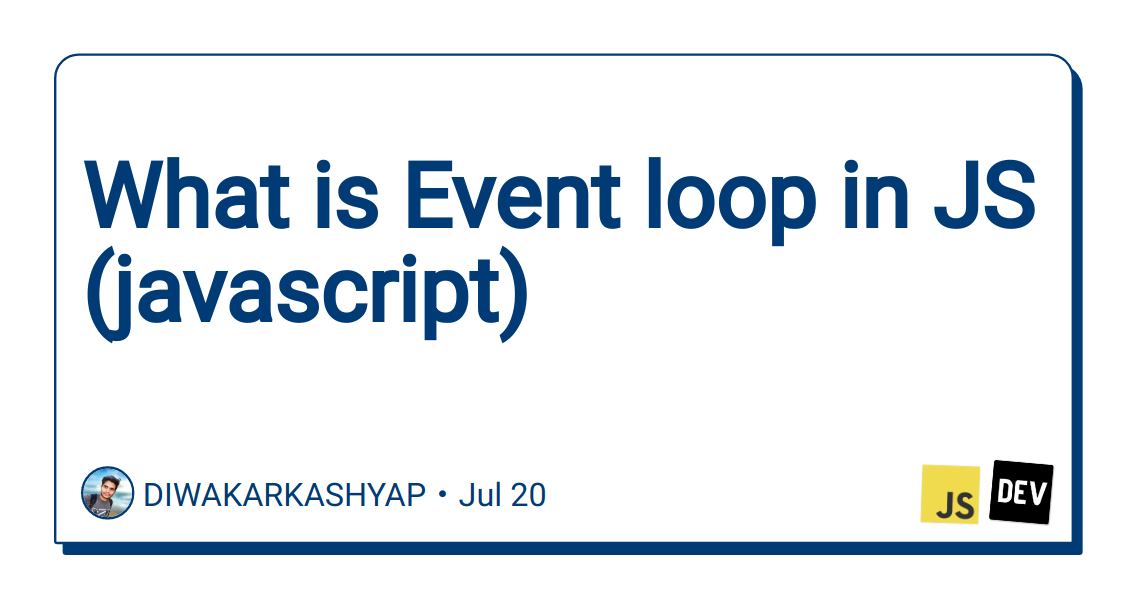 What is Event loop in JS (javascript)

DIWAKARKASHYAP • Jul 20

JS

DEV